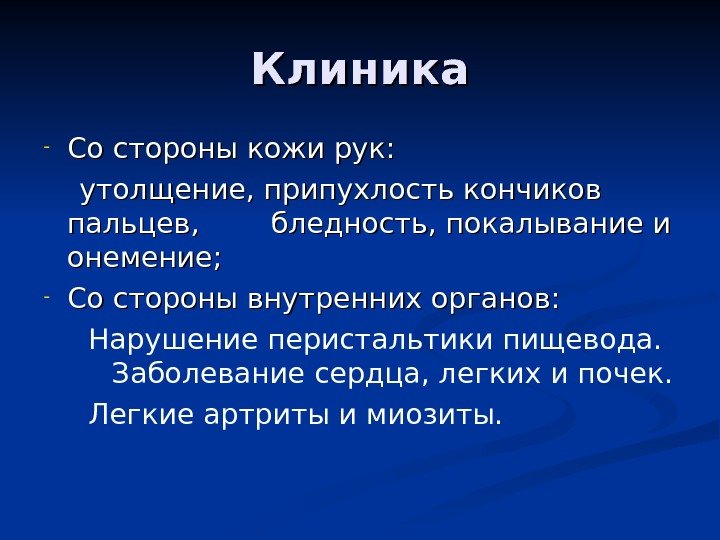 Клиника

- Со стороны кожи рук:

утолщение, припухлость кончиков пальцев, бледность, покалывание и онемение;

- Со стороны внутренних органов:

Нарушение перистальтики пищевода. Заболевание сердца, легких и почек.

Легкие артриты и миозиты.